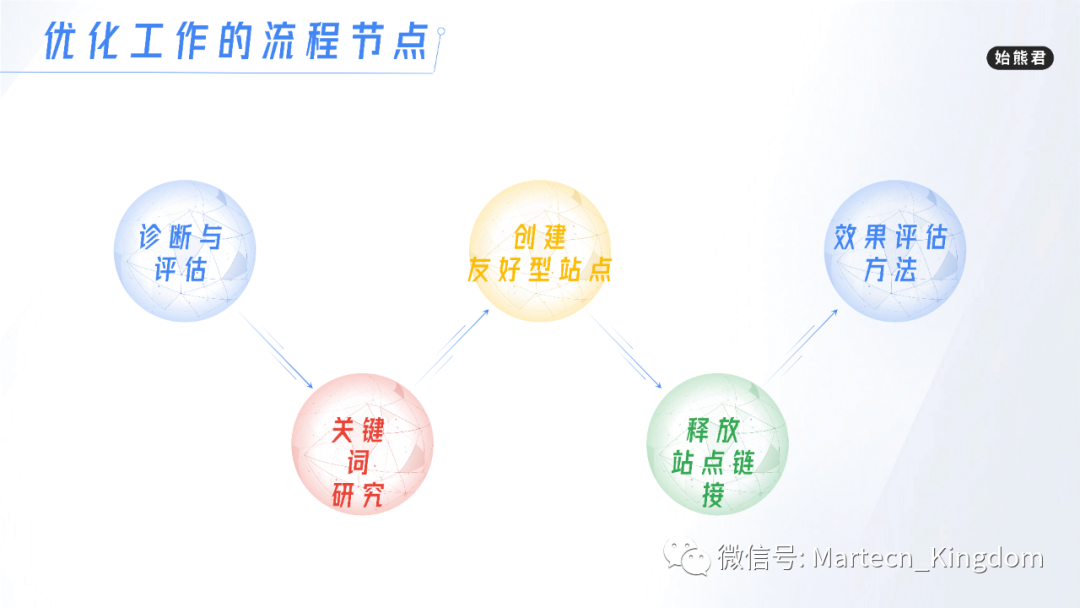 优化工作的流程节点

始熊君

诊断与评估

关键词研究

创建友好型站点

释放站点链接

效果评估方法

微信号: Martecn_Kingdom